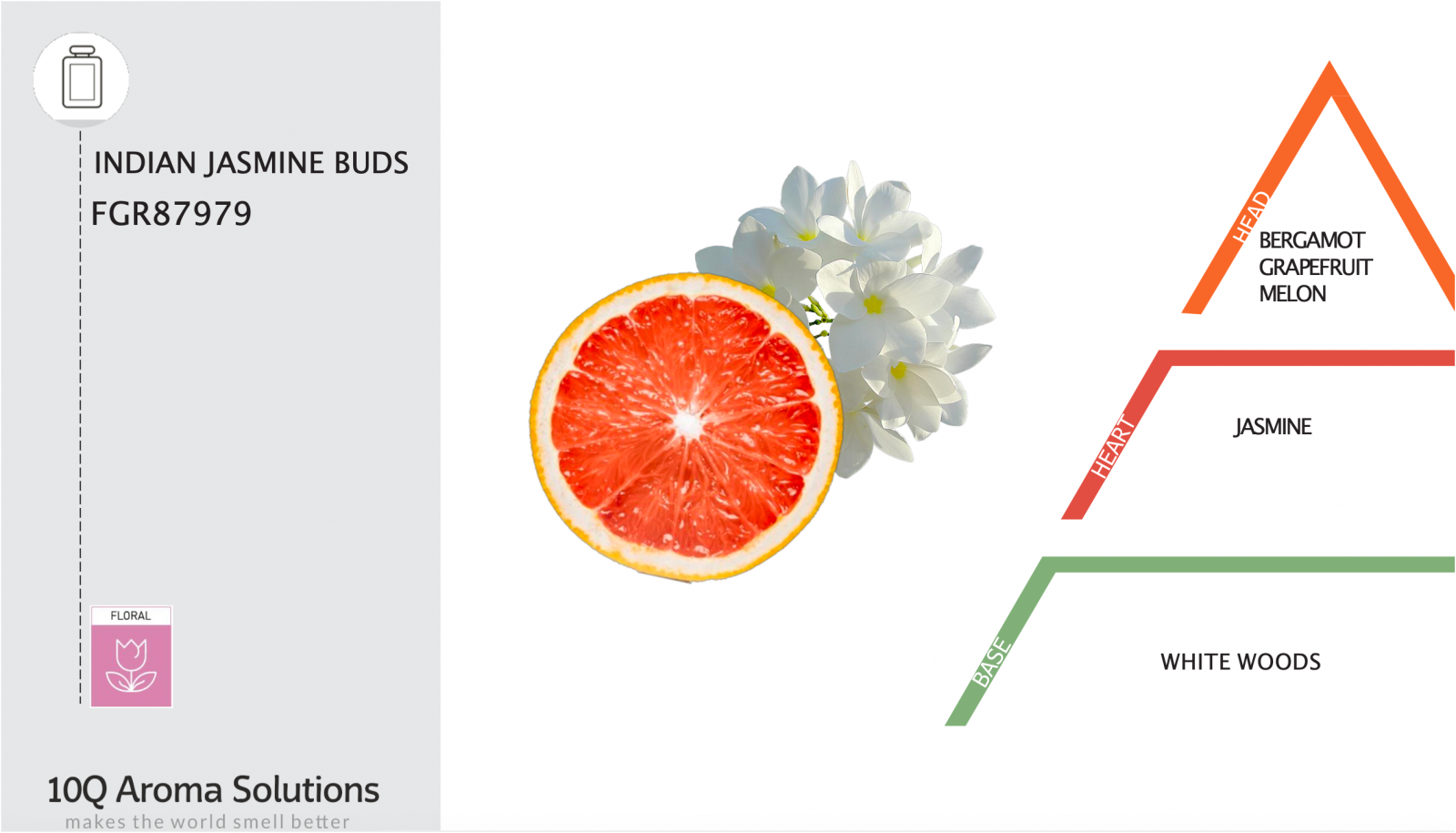 INDIAN JASMINE BUDS
FGR87979

FLORAL

10Q Aroma Solutions
makes the world smell better

HEAD
BERGAMOT
GRAPEFRUIT
MELON

HEART
JASMINE

BASE
WHITE WOODS